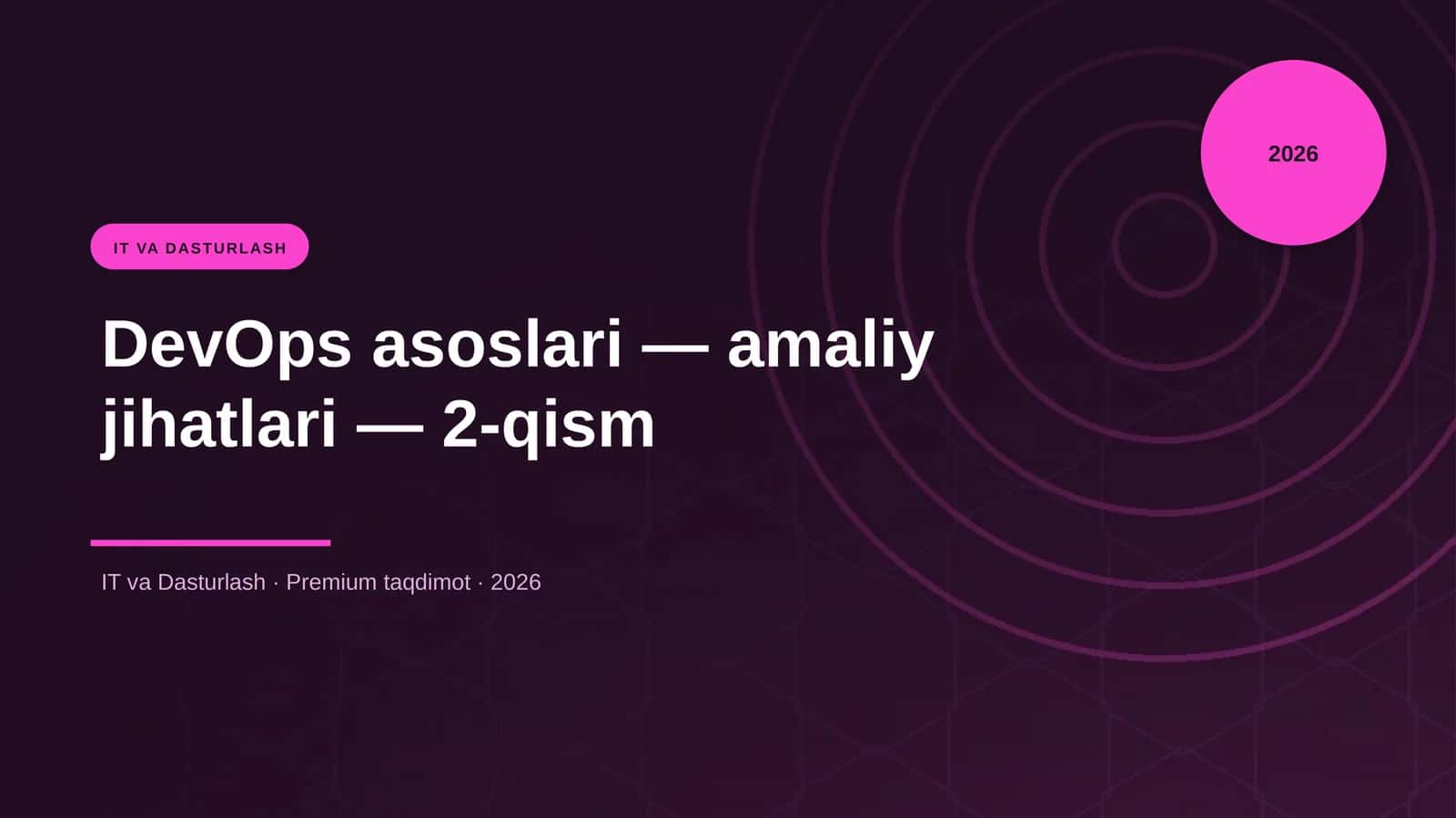 2026

IT VA DASTURLASH

DevOps asoslari — amaliy jihatlari — 2-qism

IT va Dasturlash · Premium taqdimot · 2026